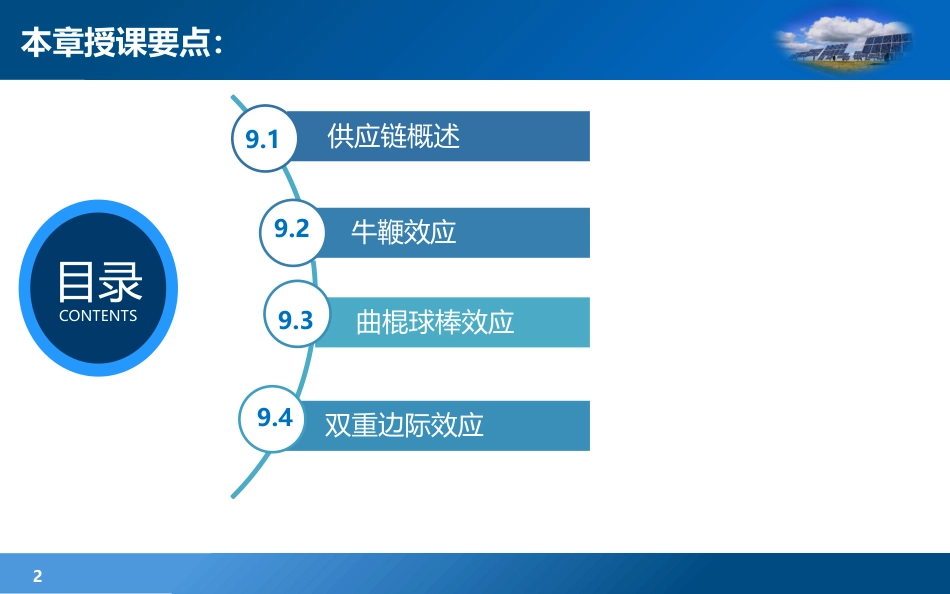 本章授课要点:

目录
CONTENTS

9.1 供应链概述

9.2 牛鞭效应

9.3 曲棍球棒效应

9.4 双重边际效应

2